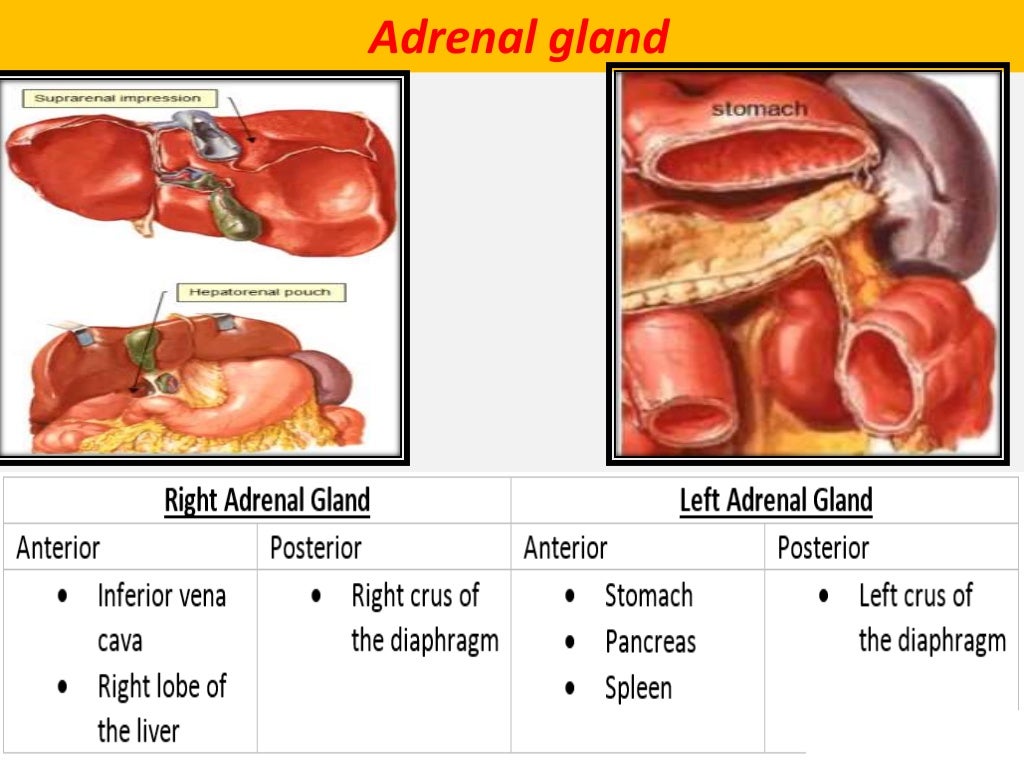 Adrenal gland

Suprarenal impression

Hepatorenal pouch

stomach

| Right Adrenal Gland | | Left Adrenal Gland | |
|---|---|---|---|
| Anterior | Posterior | Anterior | Posterior |
| • Inferior vena cava • Right lobe of the liver | • Right crus of the diaphragm | • Stomach • Pancreas • Spleen | • Left crus of the diaphragm |